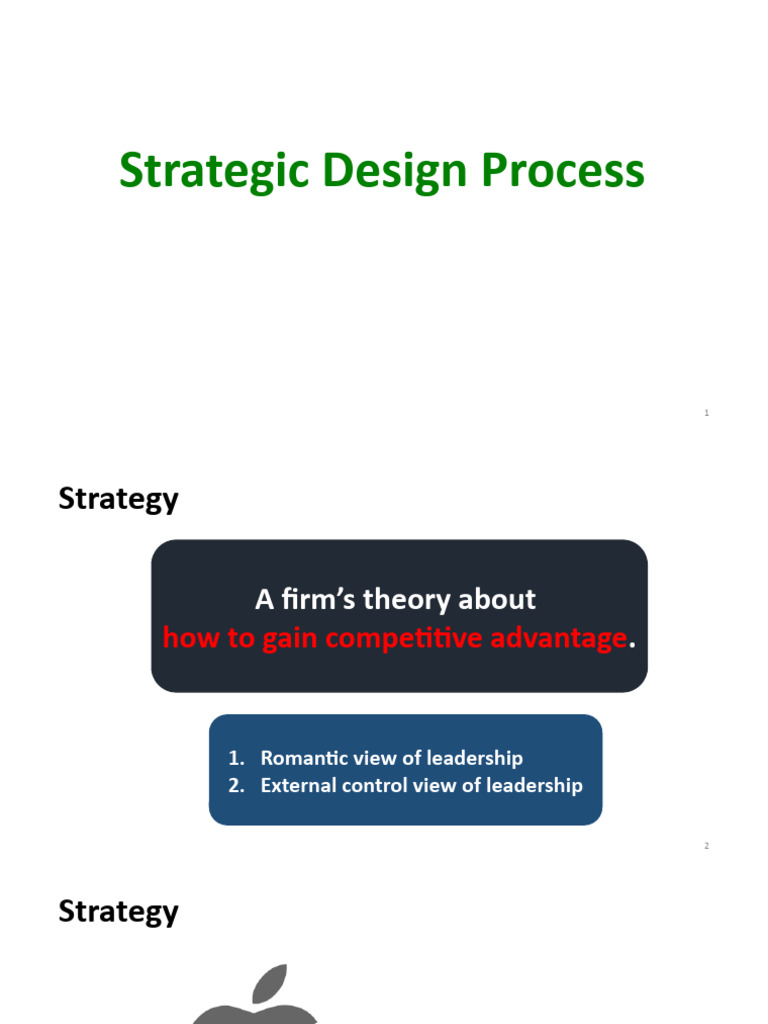 Strategic Design Process

1

Strategy

A firm's theory about
how to gain competitive advantage.

1. Romantic view of leadership
2. External control view of leadership

2

Strategy